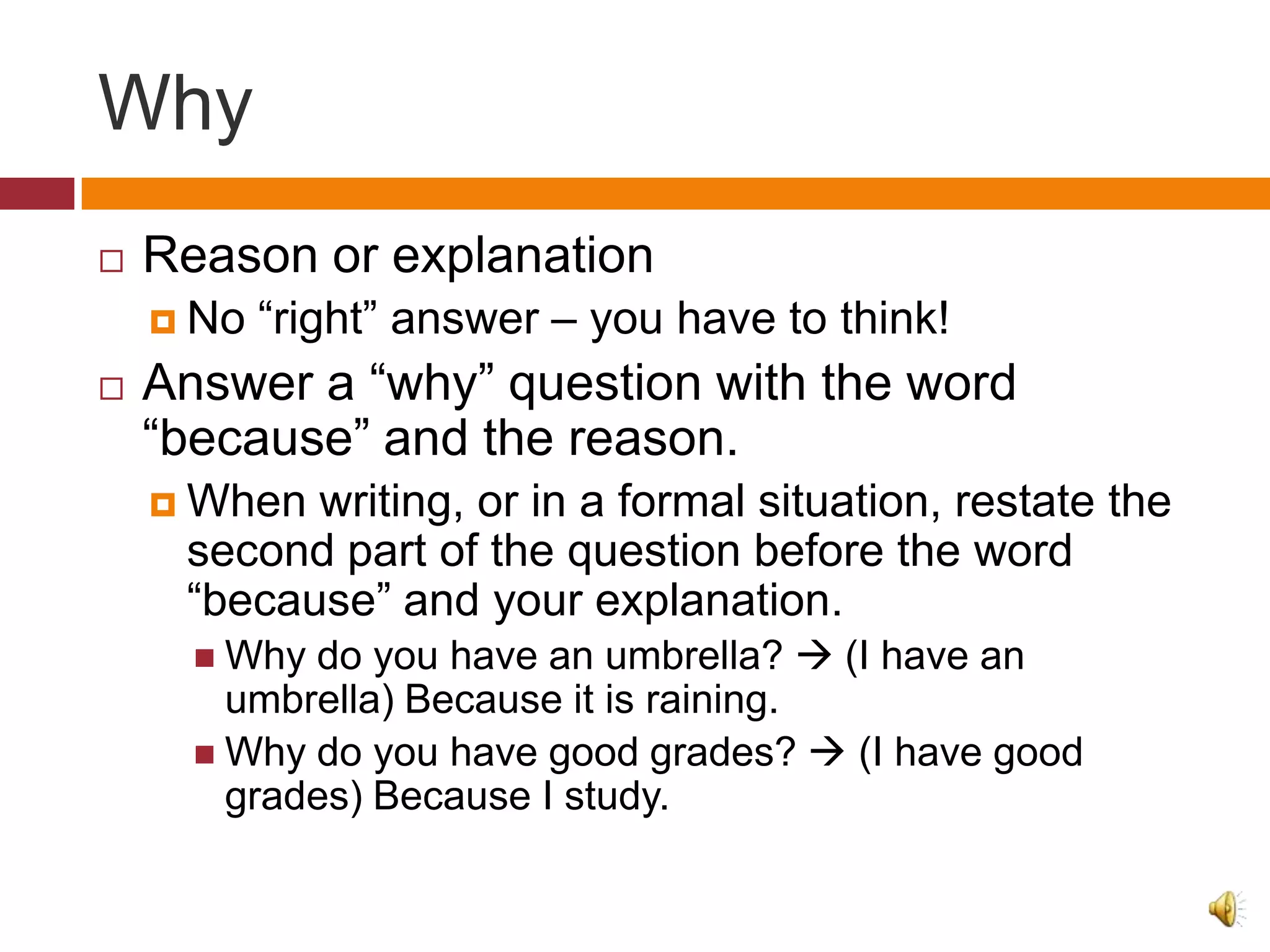 Why

Reason or explanation

No “right” answer – you have to think!

Answer a “why” question with the word “because” and the reason.

When writing, or in a formal situation, restate the second part of the question before the word “because” and your explanation.

Why do you have an umbrella? → (I have an umbrella) Because it is raining.

Why do you have good grades? → (I have good grades) Because I study.